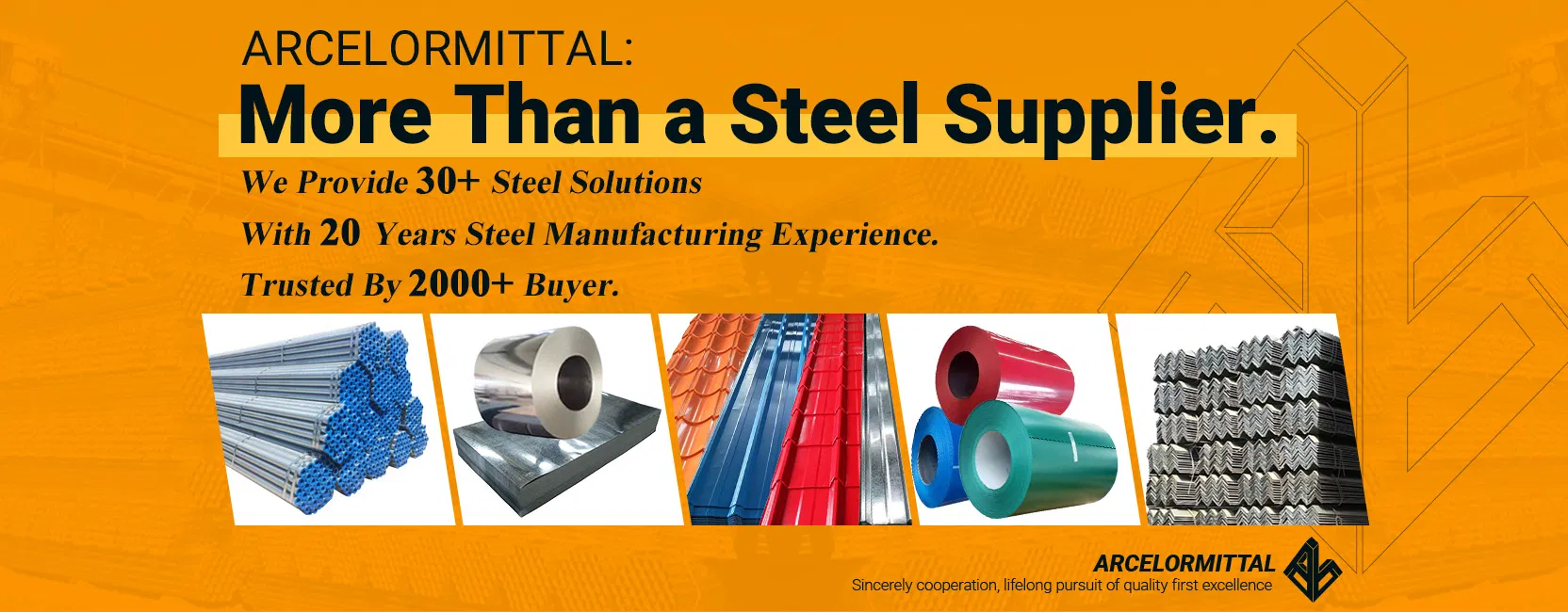 ARCELORMITTAL:
More Than a Steel Supplier.

We Provide 30+ Steel Solutions
With 20 Years Steel Manufacturing Experience.
Trusted By 2000+ Buyer.

ARCELORMITTAL
Sincerely cooperation, lifelong pursuit of quality first excellence